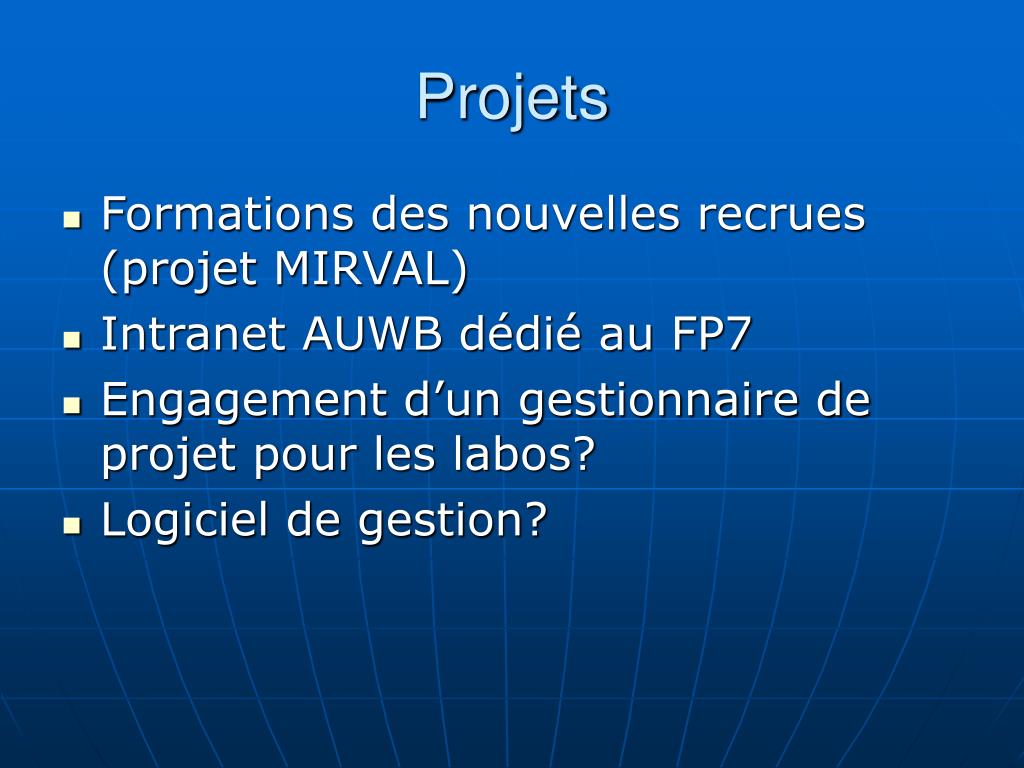 Projets

- Formations des nouvelles recrues (projet MIRVAL)
- Intranet AUWB dédié au FP7
- Engagement d’un gestionnaire de projet pour les labos?
- Logiciel de gestion?